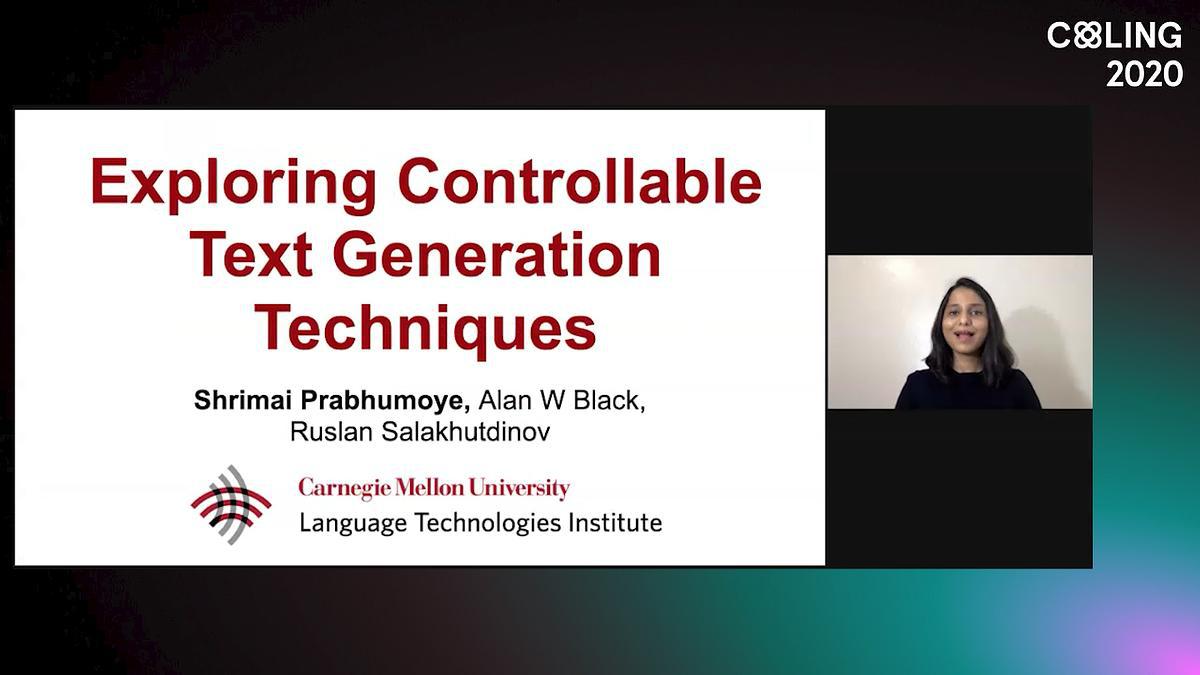 COLING 2020

Exploring Controllable Text Generation Techniques

Shrimai Prabhumoye, Alan W Black, Ruslan Salakhutdinov

Carnegie Mellon University
Language Technologies Institute